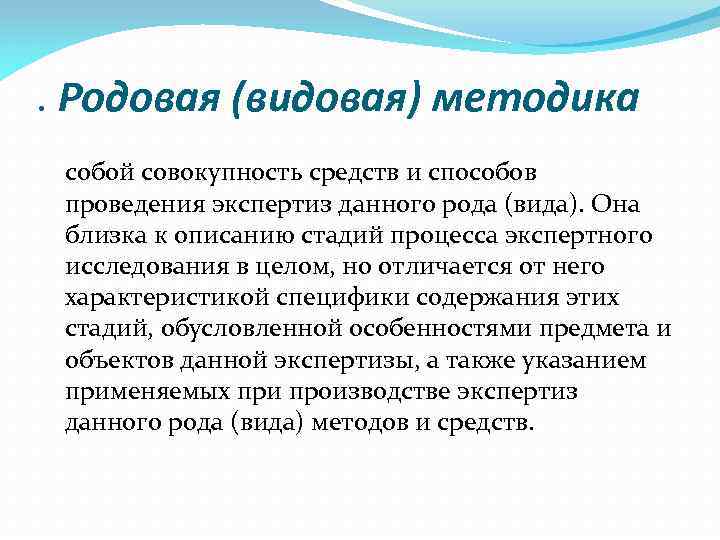 . Родовая (видовая) методика

собой совокупность средств и способов проведения экспертиз данного рода (вида). Она близка к описанию стадий процесса экспертного исследования в целом, но отличается от него характеристикой специфики содержания этих стадий, обусловленной особенностями предмета и объектов данной экспертизы, а также указанием применяемых при производстве экспертиз данного рода (вида) методов и средств.